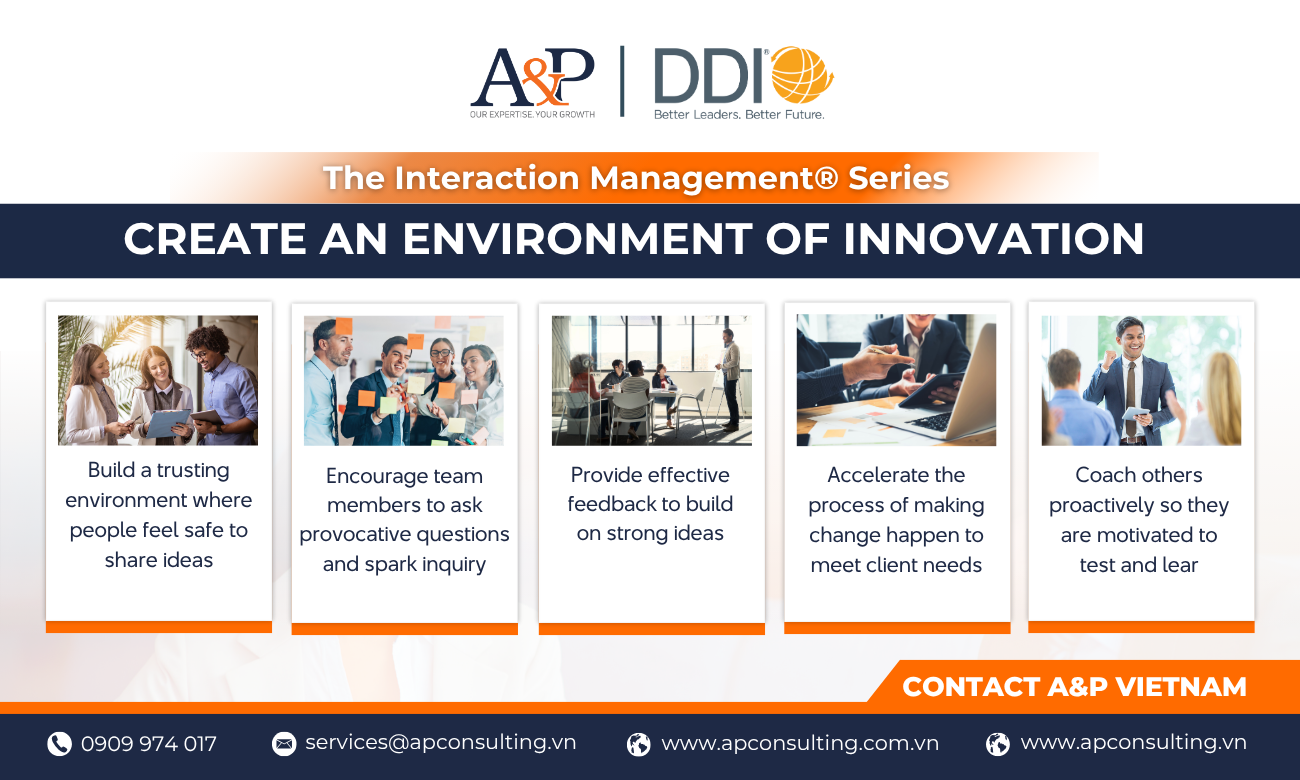 A&P
OUR EXPERTISE. YOUR GROWTH

DDI®
Better Leaders. Better Future.

The Interaction Management® Series

CREATE AN ENVIRONMENT OF INNOVATION

Build a trusting environment where people feel safe to share ideas

Encourage team members to ask provocative questions and spark inquiry

Provide effective feedback to build on strong ideas

Accelerate the process of making change happen to meet client needs

Coach others proactively so they are motivated to test and lear

CONTACT A&P VIETNAM

0909 974 017

services@apconsulting.vn

www.apconsulting.com.vn

www.apconsulting.vn